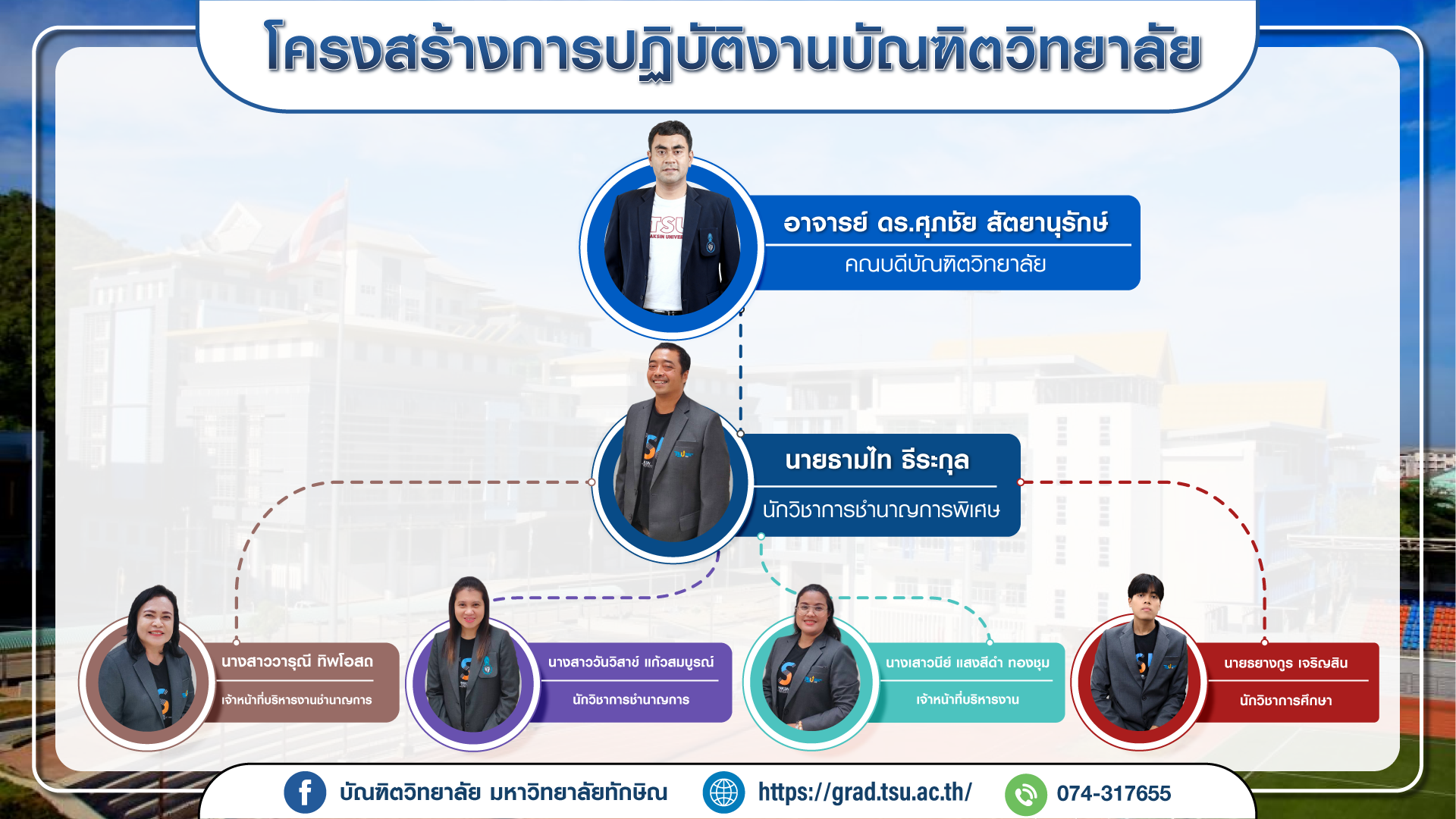 โครงสร้างการปฏิบัติงานบัณฑิตวิทยาลัย

อาจารย์ ดร.ศุภชัย สัตยานุรักษ์
คณบดีบัณฑิตวิทยาลัย

นายธามไท ธีระกุล
นักวิชาการชำนาญการพิเศษ

นางสาววารุณี ทิพโอสถ
เจ้าหน้าที่บริหารงานชำนาญการ

นางสาววันวิสาข์ แก้วสมบูรณ์
นักวิชาการชำนาญการ

นางเสาวนีย์ แสงสีดำ ทองชุม
เจ้าหน้าที่บริหารงาน

นายธยางกูร เจริญสิน
นักวิชาการศึกษา

บัณฑิตวิทยาลัย มหาวิทยาลัยทักษิณ
https://grad.tsu.ac.th/
074-317655